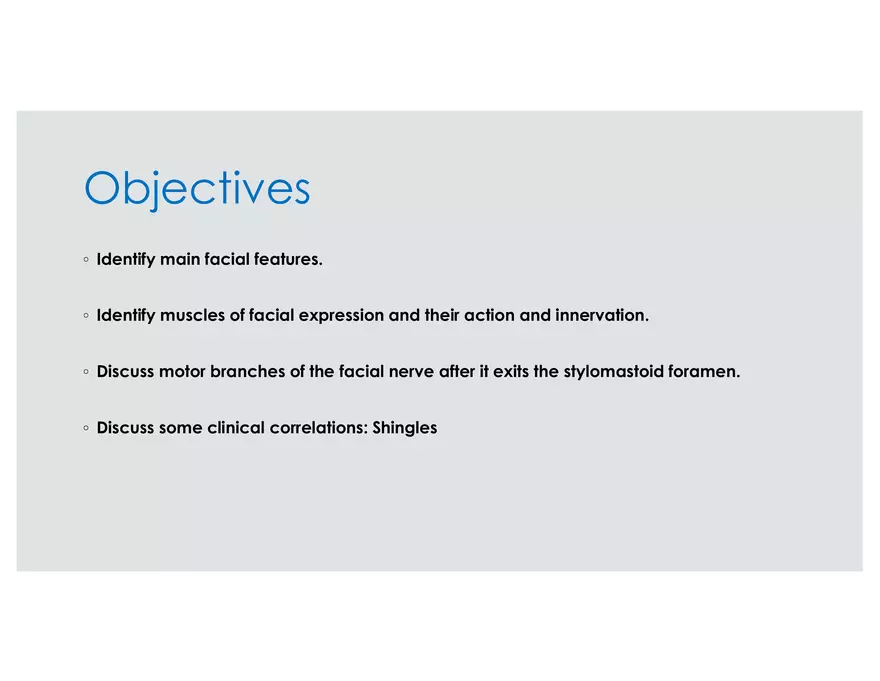 Objectives

◦ Identify main facial features.

◦ Identify muscles of facial expression and their action and innervation.

◦ Discuss motor branches of the facial nerve after it exits the stylomastoid foramen.

◦ Discuss some clinical correlations: Shingles